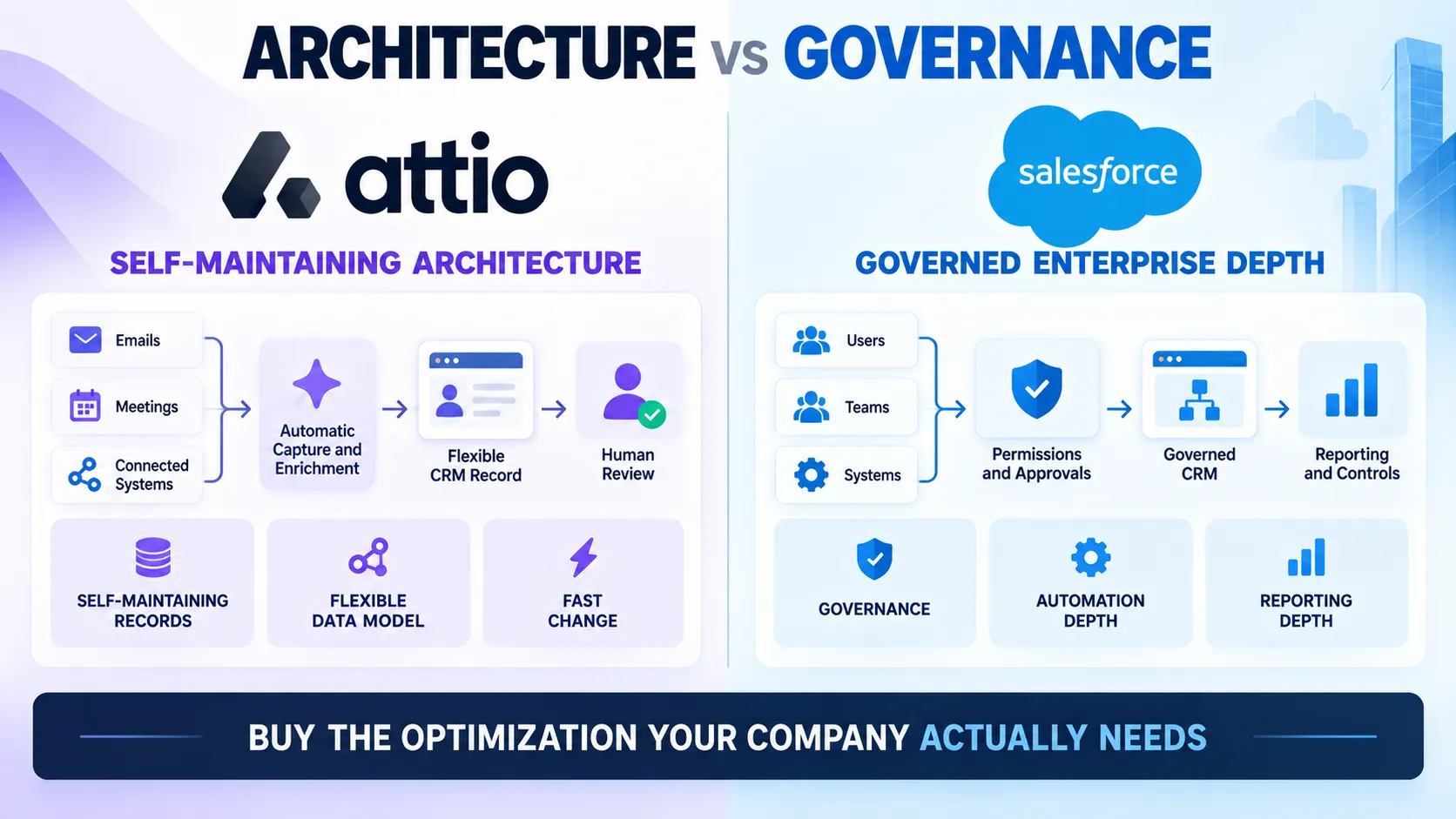 ARCHITECTURE vs GOVERNANCE

attio

SELF-MAINTAINING ARCHITECTURE

Emails

Meetings

Connected Systems

Automatic Capture and Enrichment

Flexible CRM Record

Human Review

SELF-MAINTAINING RECORDS

FLEXIBLE DATA MODEL

FAST CHANGE

salesforce

GOVERNED ENTERPRISE DEPTH

Users

Teams

Systems

Permissions and Approvals

Governed CRM

Reporting and Controls

GOVERNANCE

AUTOMATION DEPTH

REPORTING DEPTH

BUY THE OPTIMIZATION YOUR COMPANY ACTUALLY NEEDS